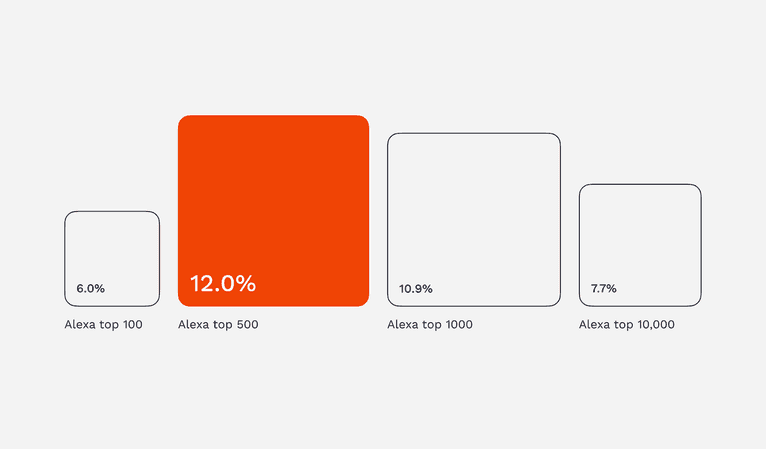 6.0%
Alexa top 100

12.0%
Alexa top 500

10.9%
Alexa top 1000

7.7%
Alexa top 10,000